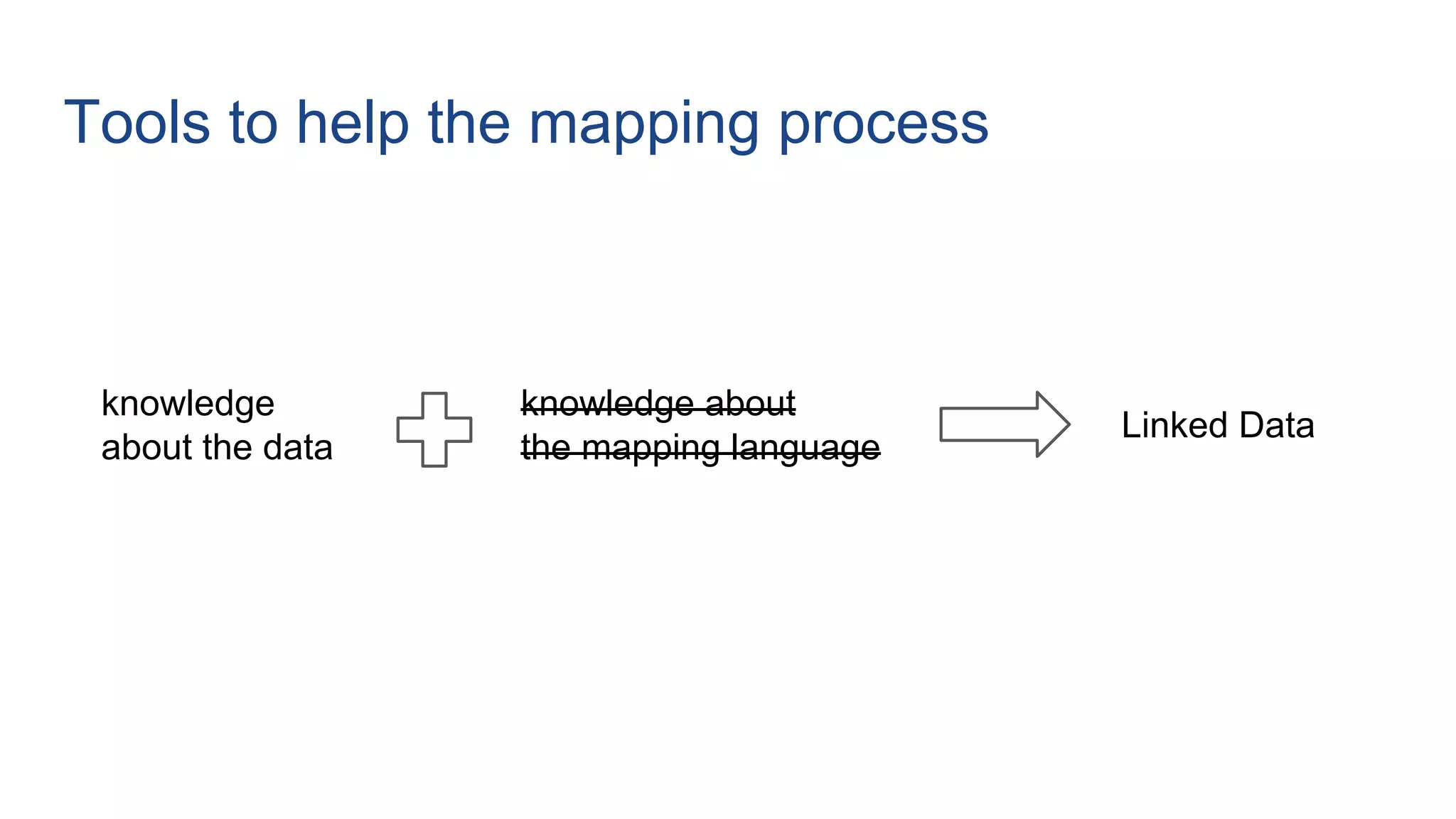 Tools to help the mapping process

knowledge about the data

~~knowledge about the mapping language~~

Linked Data